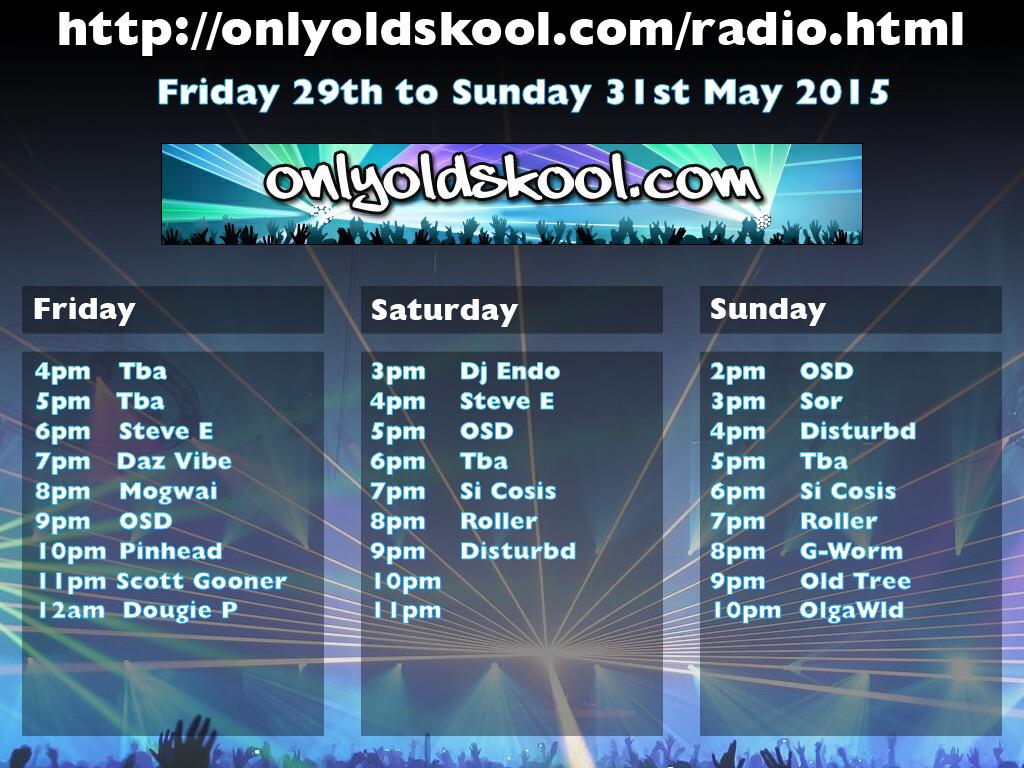 http://onlyoldskool.com/radio.html

Friday 29th to Sunday 31st May 2015

onlyoldskool.com

Friday

4pm Tba
5pm Tba
6pm Steve E
7pm Daz Vibe
8pm Mogwai
9pm OSD
10pm Pinhead
11pm Scott Gooner
12am Dougie P

Saturday

3pm Dj Endo
4pm Steve E
5pm OSD
6pm Tba
7pm Si Cosis
8pm Roller
9pm Disturbd
10pm
11pm

Sunday

2pm OSD
3pm Sor
4pm Disturbd
5pm Tba
6pm Si Cosis
7pm Roller
8pm G-Worm
9pm Old Tree
10pm OlgaWld